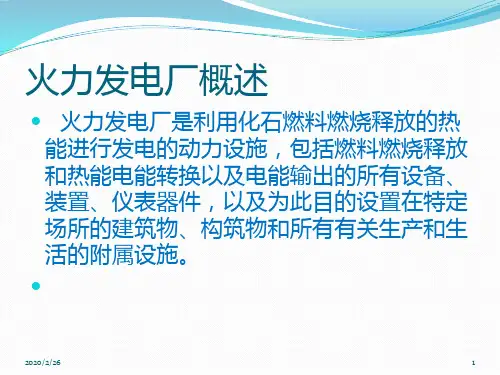 火力发电厂概述

火力发电厂是利用化石燃料燃烧释放的热能进行发电的动力设施，包括燃料燃烧释放和热能电能转换以及电能输出的所有设备、装置、仪表器件，以及为此目的设置在特定场所的建筑物、构筑物和所有有关生产和生活的附属设施。

2020/2/26

1